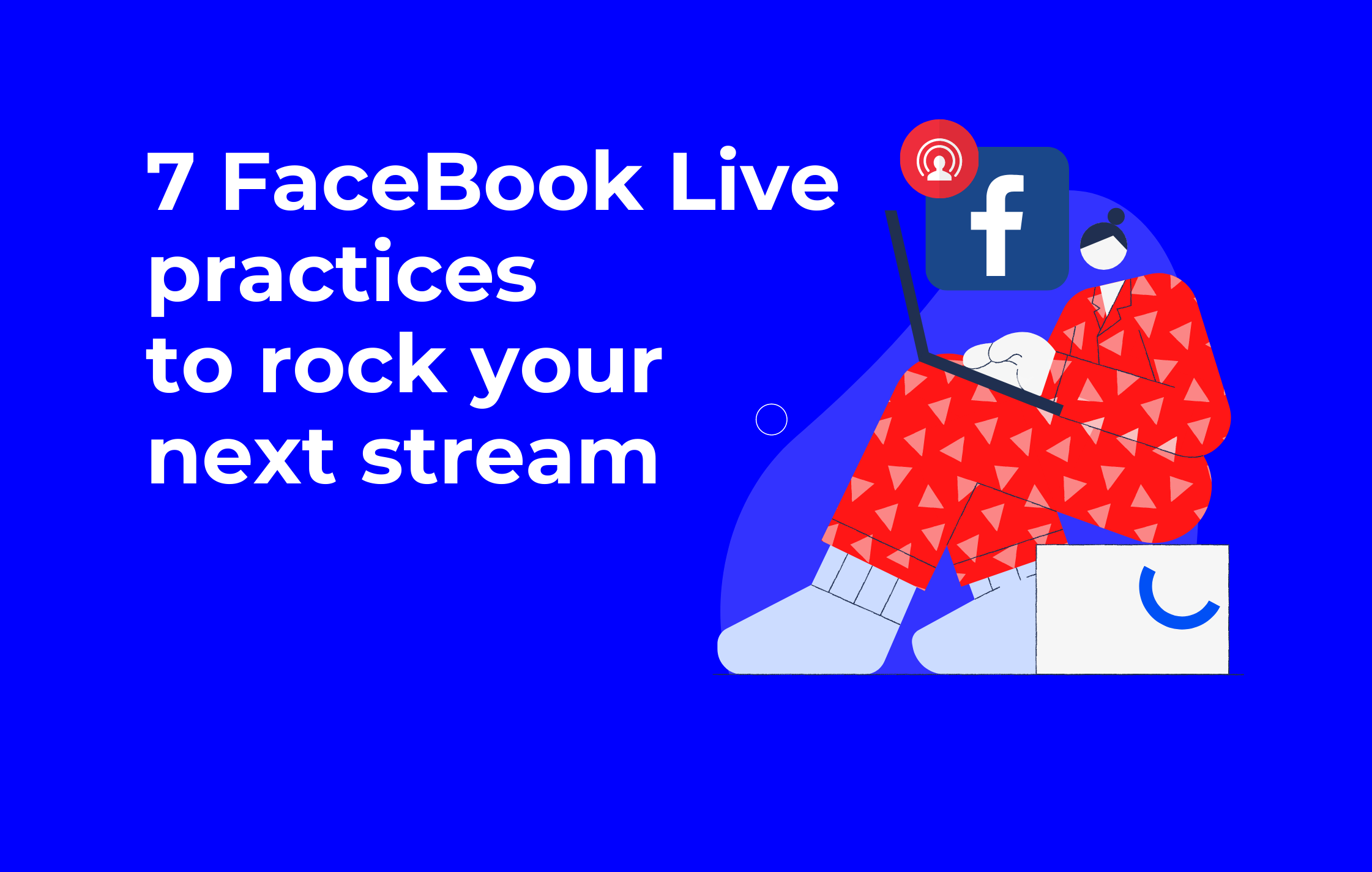 7 FaceBook Live practices to rock your next stream

f